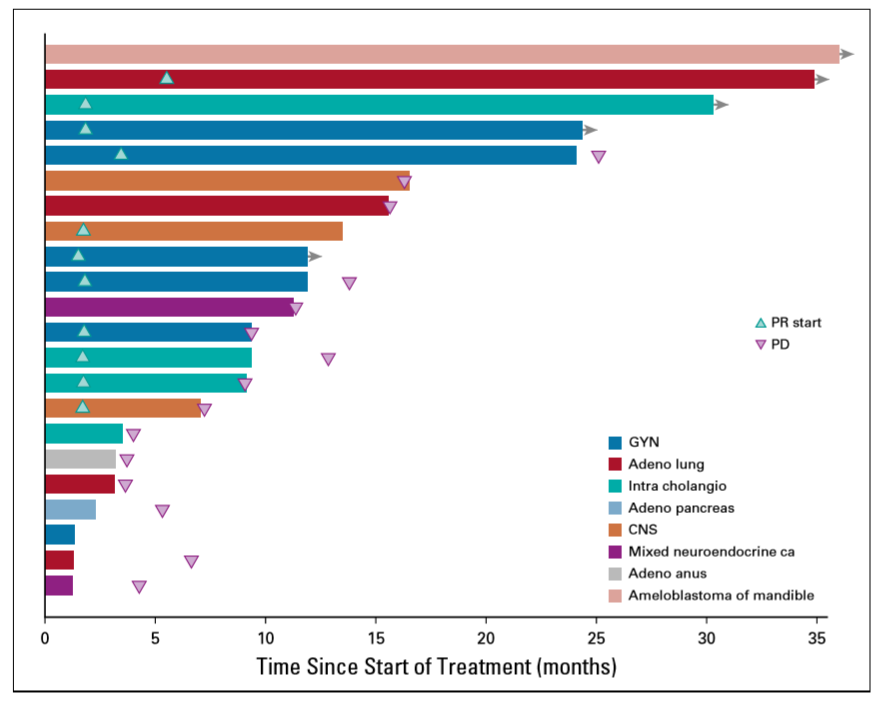 PR start
PD

GYN
Adeno lung
Intra cholangio
Adeno pancreas
CNS
Mixed neuroendocrine ca
Adeno anus
Ameloblastoma of mandible

0
5
10
15
20
25
30
35

Time Since Start of Treatment (months)